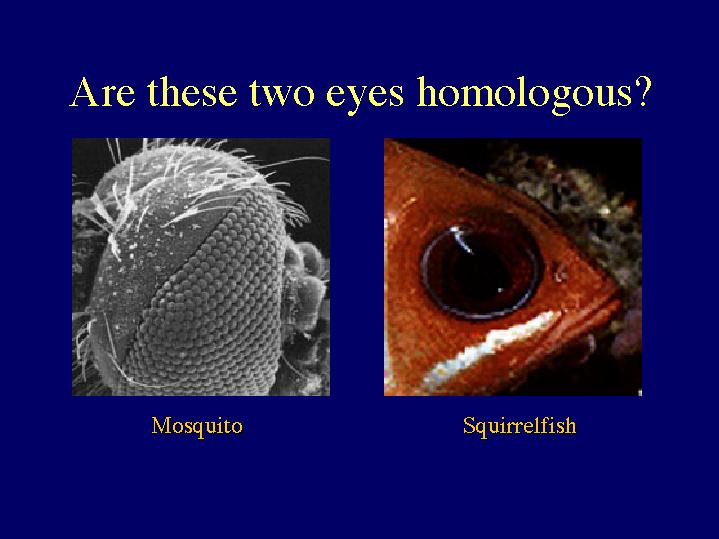 Are these two eyes homologous?

Mosquito

Squirrelfish